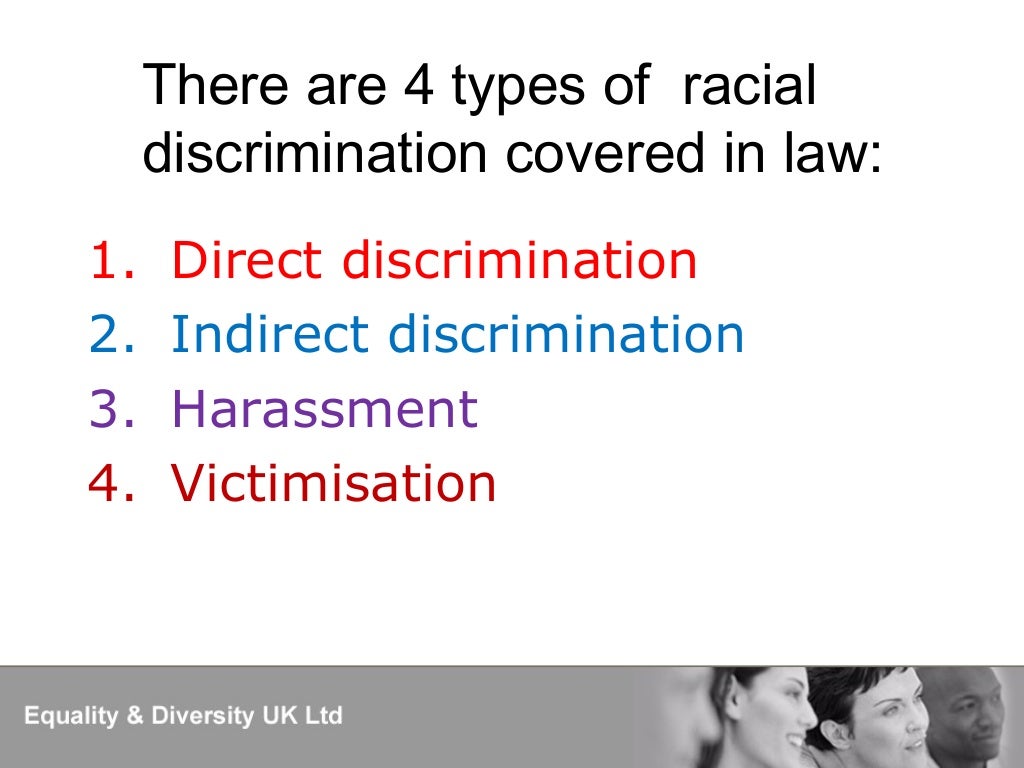 There are 4 types of racial discrimination covered in law:

1. Direct discrimination
2. Indirect discrimination
3. Harassment
4. Victimisation

Equality & Diversity UK Ltd